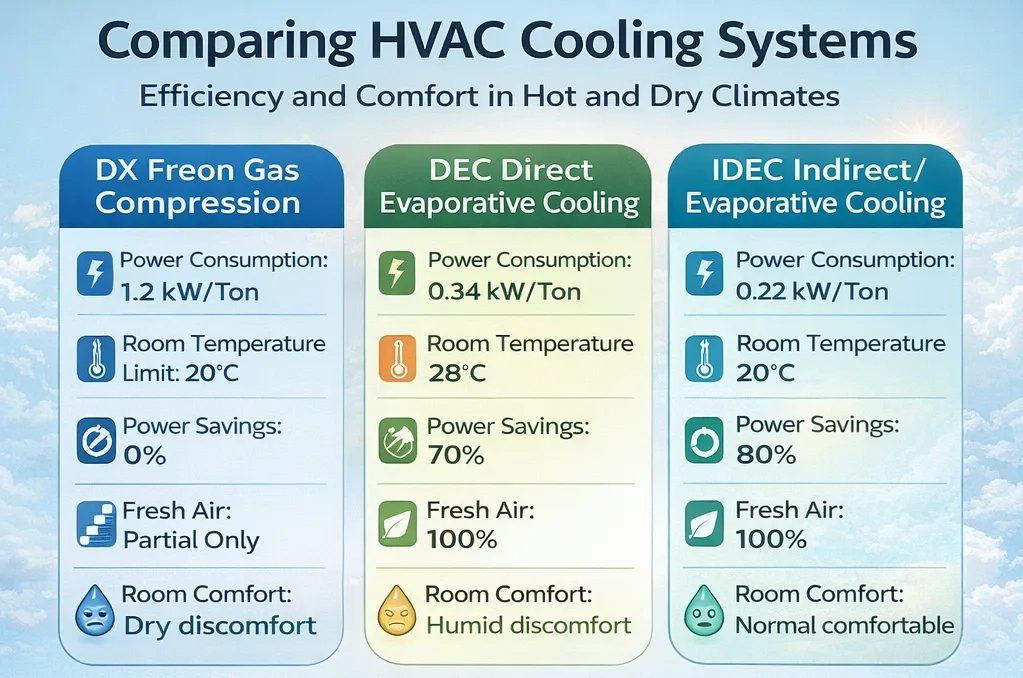 Comparing HVAC Cooling Systems

Efficiency and Comfort in Hot and Dry Climates

DX Freon Gas Compression

Power Consumption: 1.2 kW/Ton

Room Temperature Limit: 20°C

Power Savings: 0%

Fresh Air: Partial Only

Room Comfort: Dry discomfort

DEC Direct Evaporative Cooling

Power Consumption: 0.34 kW/Ton

Room Temperature 28°C

Power Savings: 70%

Fresh Air: 100%

Room Comfort: Humid discomfort

IDEC Indirect/ Evaporative Cooling

Power Consumption: 0.22 kW/Ton

Room Temperature 20°C

Power Savings: 80%

Fresh Air: 100%

Room Comfort: Normal comfortable